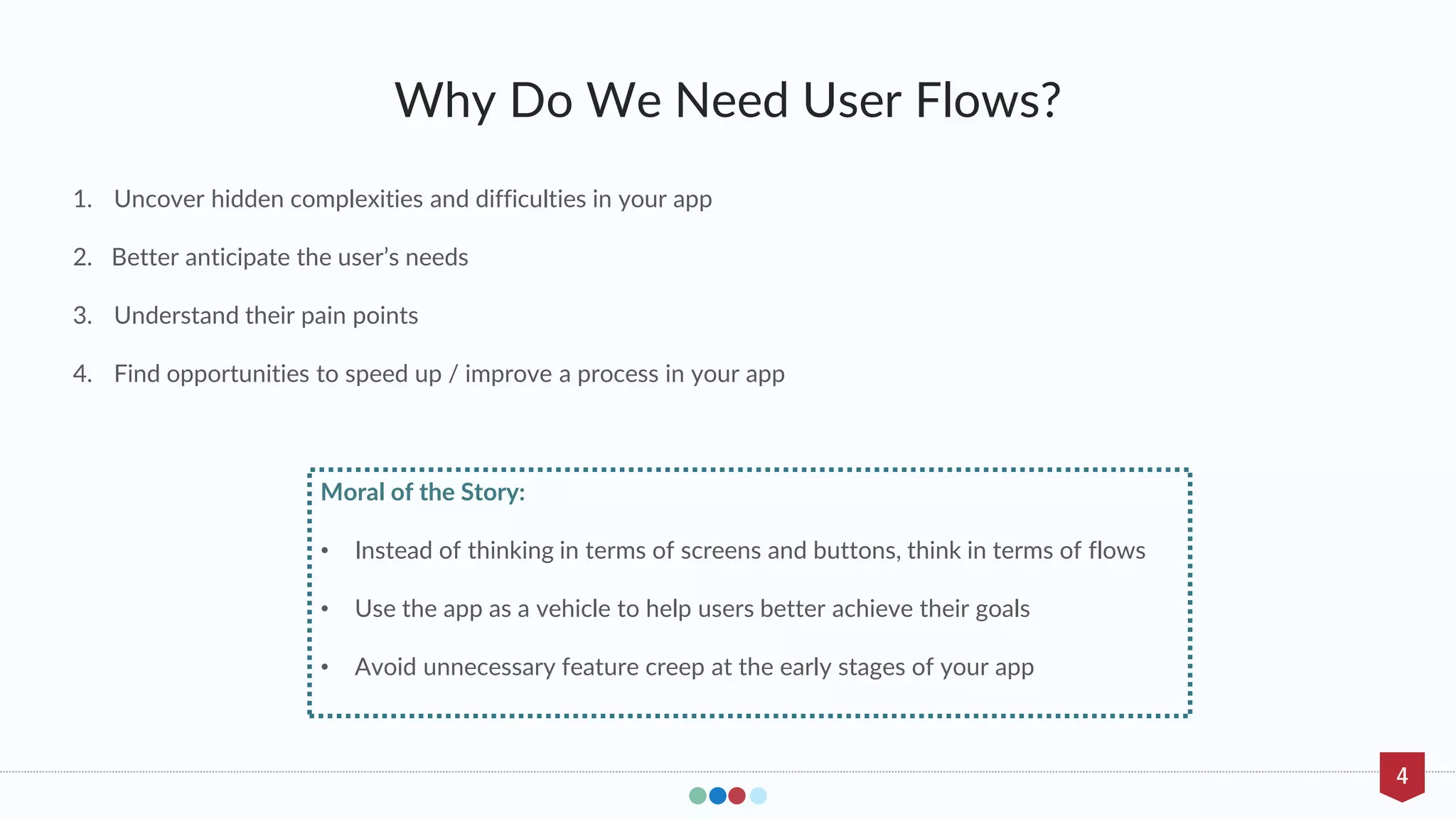 Why Do We Need User Flows?

1. Uncover hidden complexities and difficulties in your app

2. Better anticipate the user's needs

3. Understand their pain points

4. Find opportunities to speed up / improve a process in your app

Moral of the Story:

• Instead of thinking in terms of screens and buttons, think in terms of flows

• Use the app as a vehicle to help users better achieve their goals

• Avoid unnecessary feature creep at the early stages of your app

4